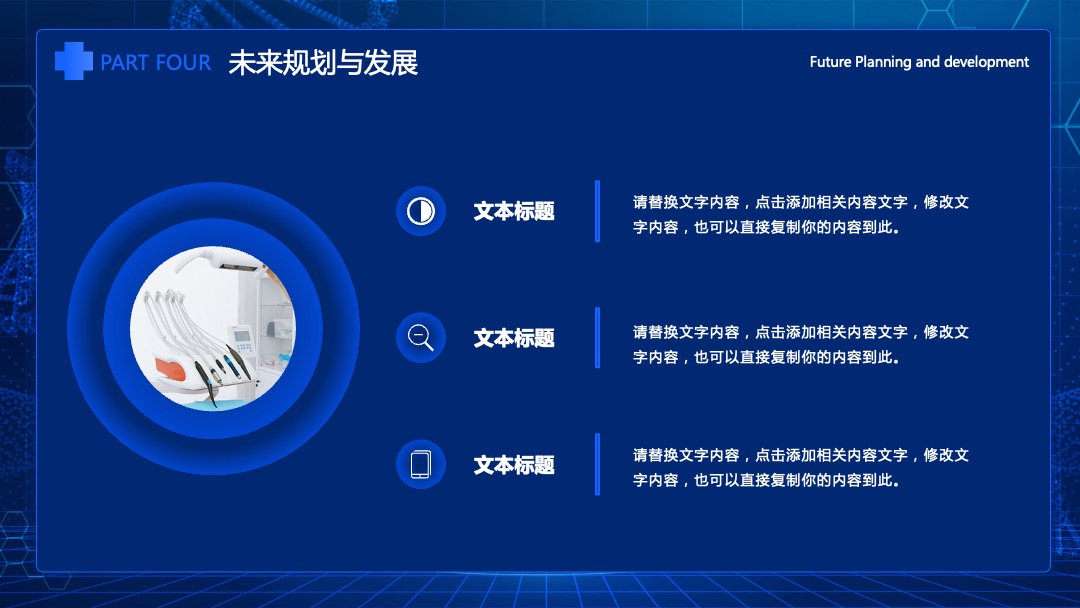 PART FOUR 未来规划与发展

Future Planning and development

文本标题

请替换文字内容，点击添加相关内容文字，修改文字内容，也可以直接复制你的内容到此。

文本标题

请替换文字内容，点击添加相关内容文字，修改文字内容，也可以直接复制你的内容到此。

文本标题

请替换文字内容，点击添加相关内容文字，修改文字内容，也可以直接复制你的内容到此。